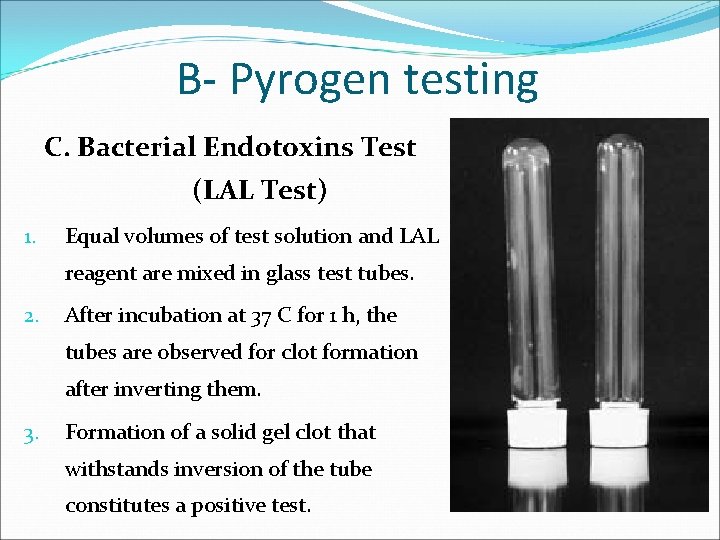 B- Pyrogen testing

C. Bacterial Endotoxins Test (LAL Test)

1. Equal volumes of test solution and LAL reagent are mixed in glass test tubes.
2. After incubation at 37 C for 1 h, the tubes are observed for clot formation after inverting them.
3. Formation of a solid gel clot that withstands inversion of the tube constitutes a positive test.